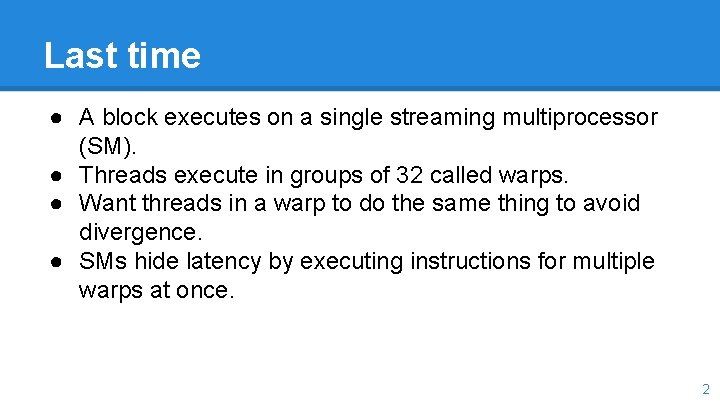 Last time

● A block executes on a single streaming multiprocessor (SM).
● Threads execute in groups of 32 called warps.
● Want threads in a warp to do the same thing to avoid divergence.
● SMs hide latency by executing instructions for multiple warps at once.

2